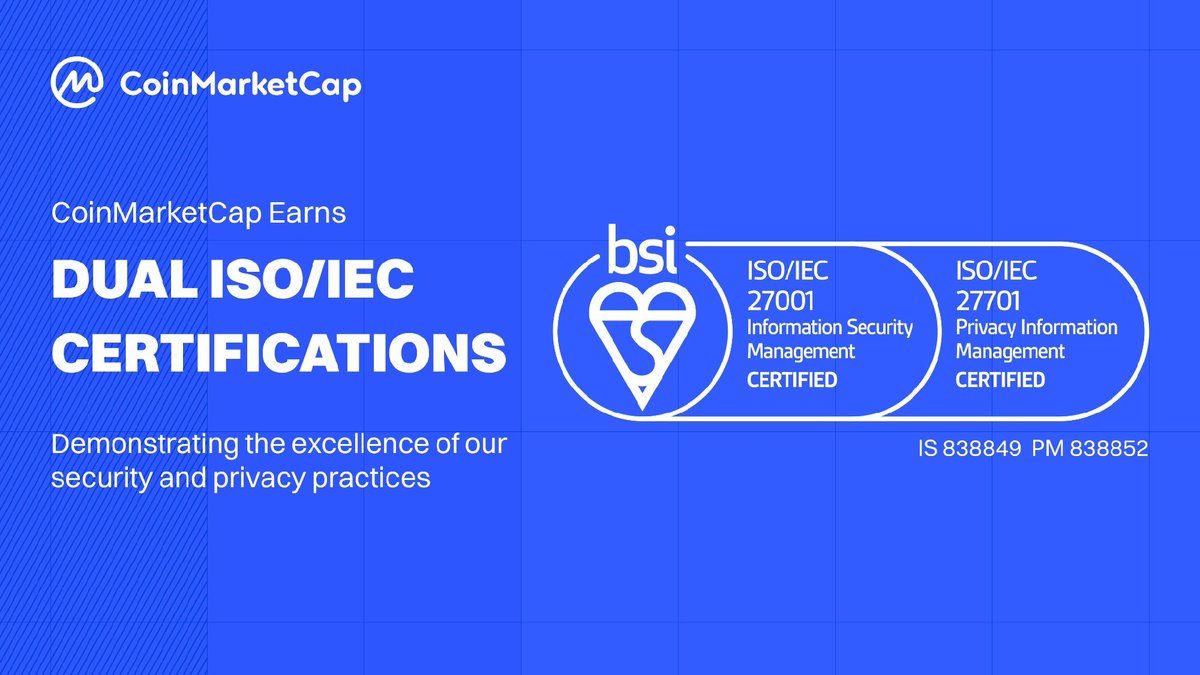 CoinMarketCap

CoinMarketCap Earns

DUAL ISO/IEC CERTIFICATIONS

Demonstrating the excellence of our security and privacy practices

bsi

ISO/IEC
27001
Information Security Management
CERTIFIED

ISO/IEC
27701
Privacy Information Management
CERTIFIED

IS 838849 PM 838852